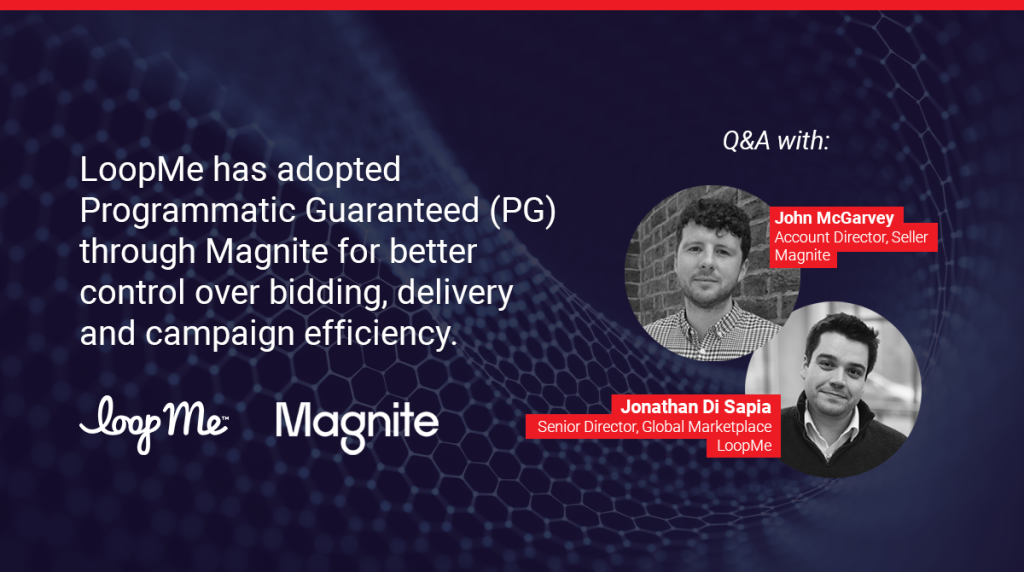 LoopMe has adopted Programmatic Guaranteed (PG) through Magnite for better control over bidding, delivery and campaign efficiency.

LoopMe™ Magnite

Q&A with:

John McGarvey
Account Director, Seller
Magnite

Jonathan Di Sapia
Senior Director, Global Marketplace
LoopMe